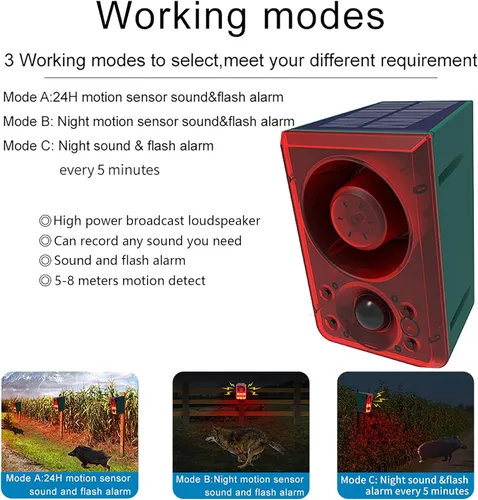 Working modes

3 Working modes to select,meet your different requirement

Mode A:24H motion sensor sound&flash alarm

Mode B: Night motion sensor sound&flash alarm

Mode C: Night sound & flash alarm every 5 minutes

◎High power broadcast loudspeaker

◎Can record any sound you need

◎Sound and flash alarm

◎5-8 meters motion detect

Mode A:24H motion sensor sound and flash alarm

Mode B:Night motion sensor sound and flash alarm

Mode C: Night sound &flash alarm every 5 minutes